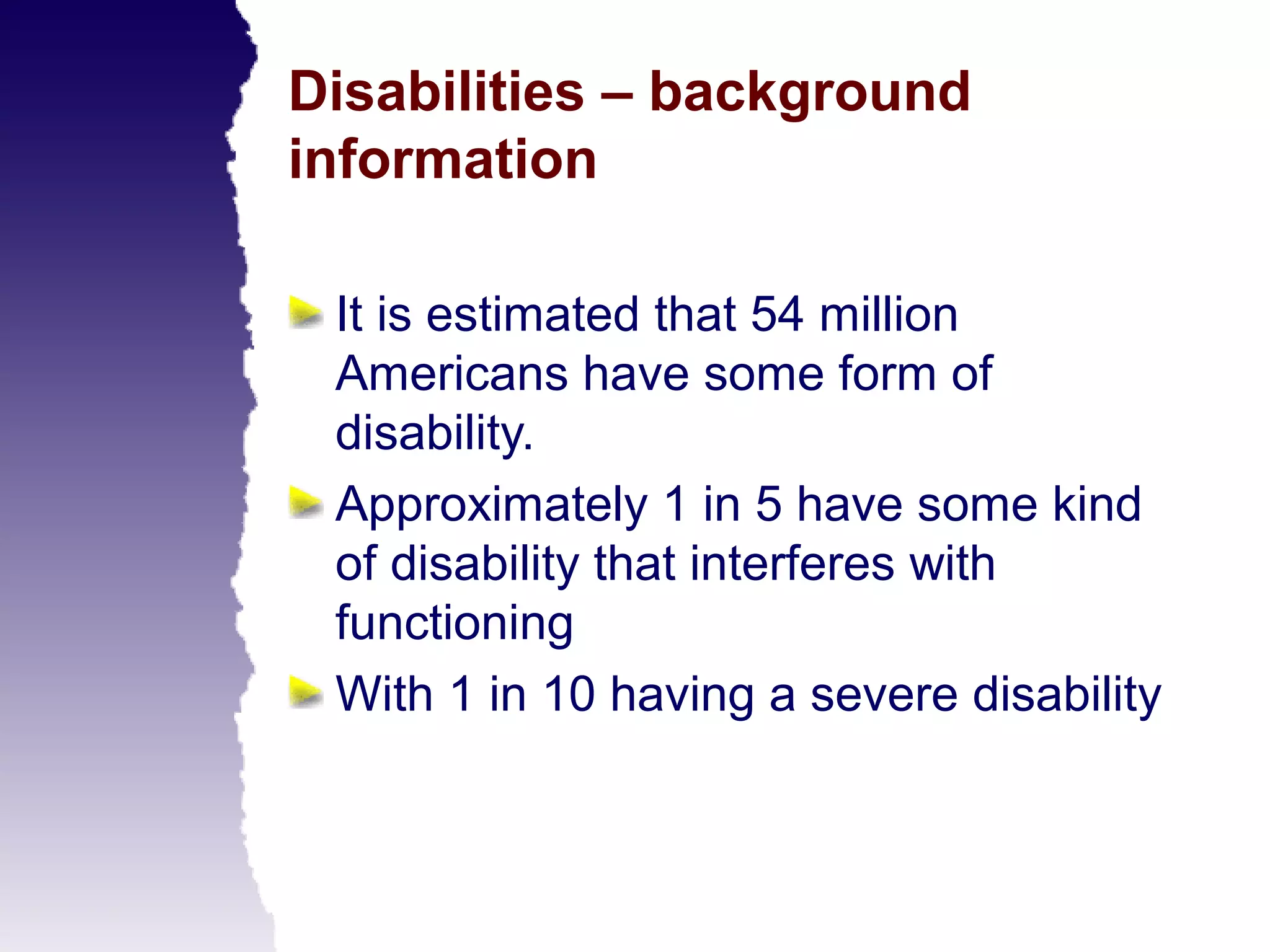 Disabilities – background information

It is estimated that 54 million Americans have some form of disability.

Approximately 1 in 5 have some kind of disability that interferes with functioning

With 1 in 10 having a severe disability